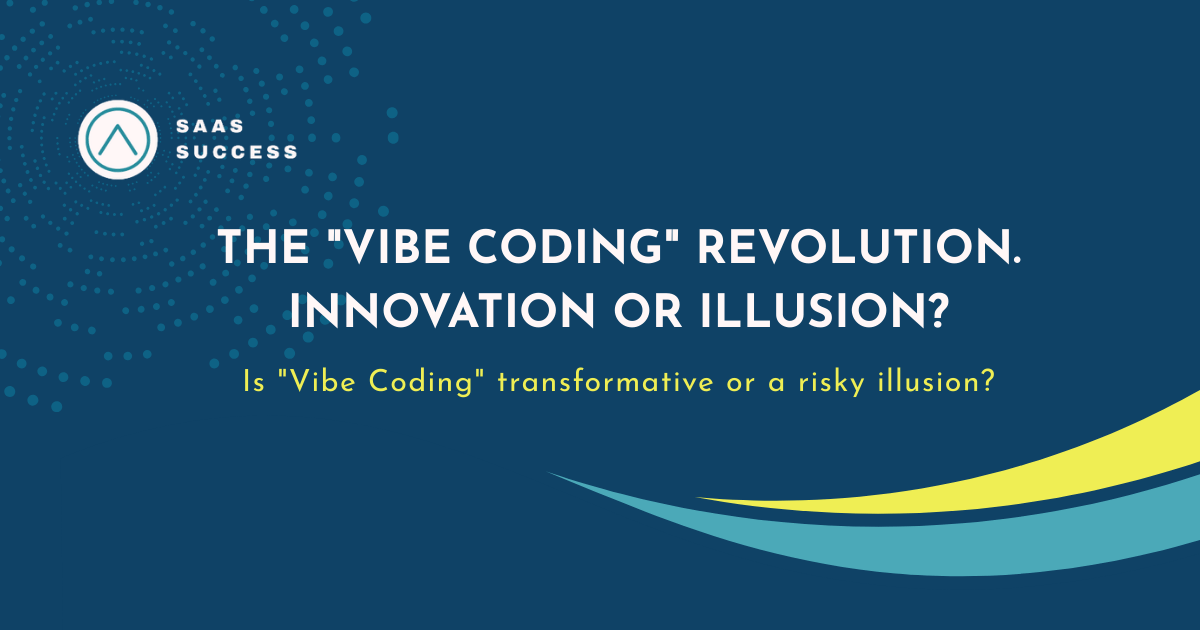 SAAS SUCCESS

THE "VIBE CODING" REVOLUTION. INNOVATION OR ILLUSION?

Is "Vibe Coding" transformative or a risky illusion?